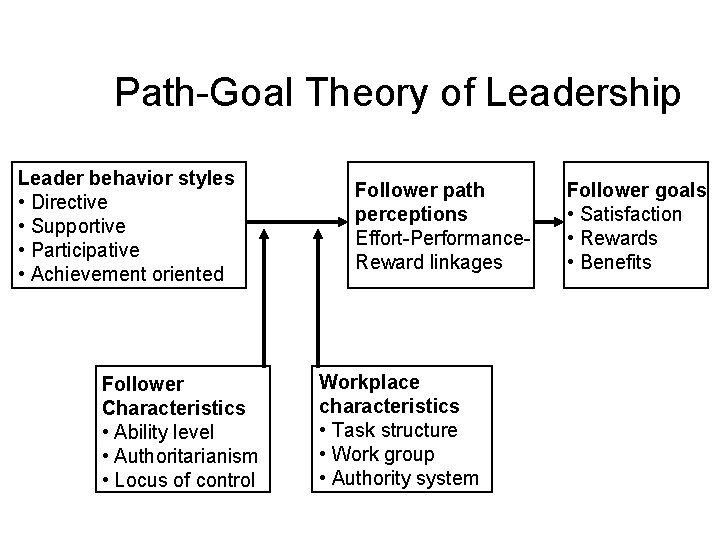 Path-Goal Theory of Leadership

Leader behavior styles
• Directive
• Supportive
• Participative
• Achievement oriented

Follower path perceptions
Effort-Performance-Reward linkages

Follower goals
• Satisfaction
• Rewards
• Benefits

Follower Characteristics
• Ability level
• Authoritarianism
• Locus of control

Workplace characteristics
• Task structure
• Work group
• Authority system